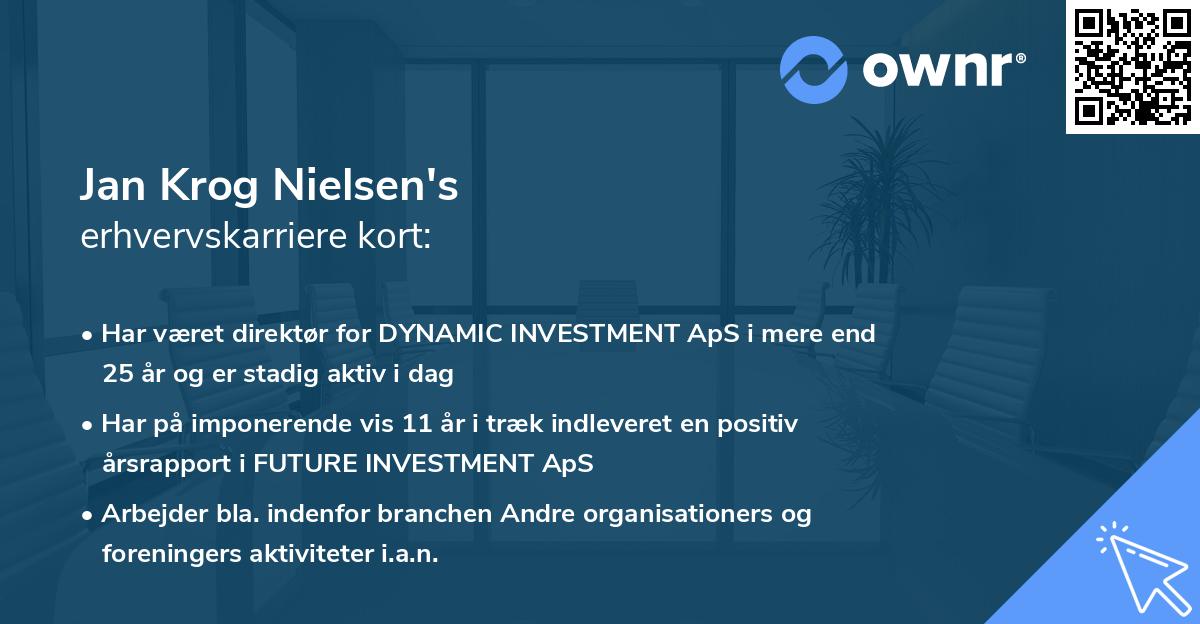 ownr®

Jan Krog Nielsen's
erhvervskarriere kort:

• Har været direktør for DYNAMIC INVESTMENT ApS i mere end 25 år og er stadig aktiv i dag
• Har på imponerende vis 11 år i træk indleveret en positiv årsrapport i FUTURE INVESTMENT ApS
• Arbejder bla. indenfor branchen Andre organisationers og foreningers aktiviteter i.a.n.